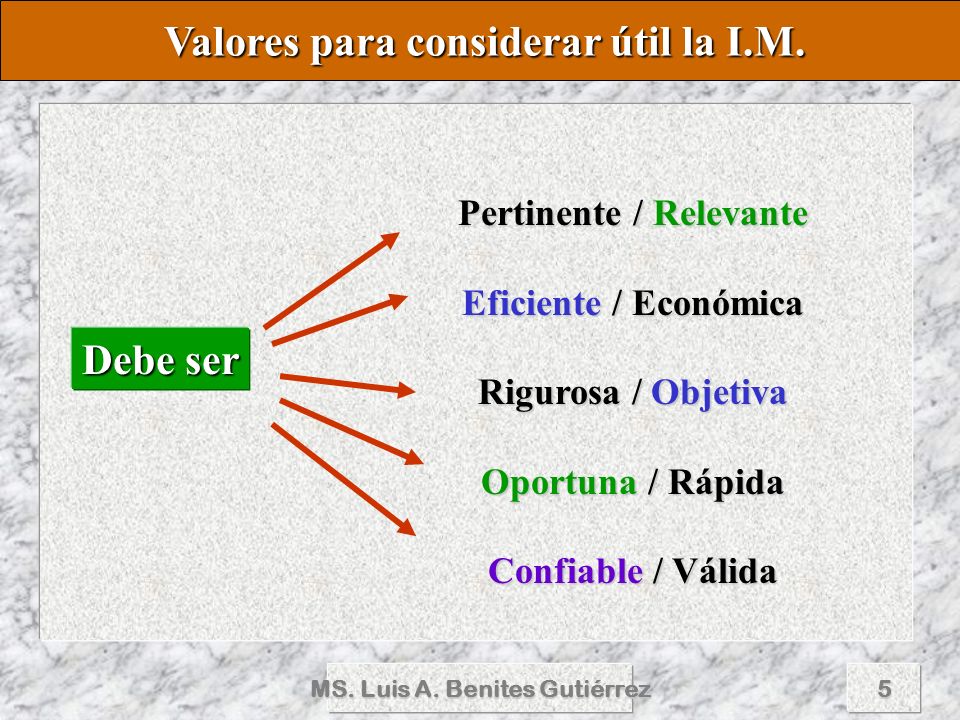 Valores para considerar útil la I.M.

Debe ser

Pertinente / Relevante

Eficiente / Económica

Rigurosa / Objetiva

Oportuna / Rápida

Confiable / Válida

MS. Luis A. Benites Gutiérrez

5